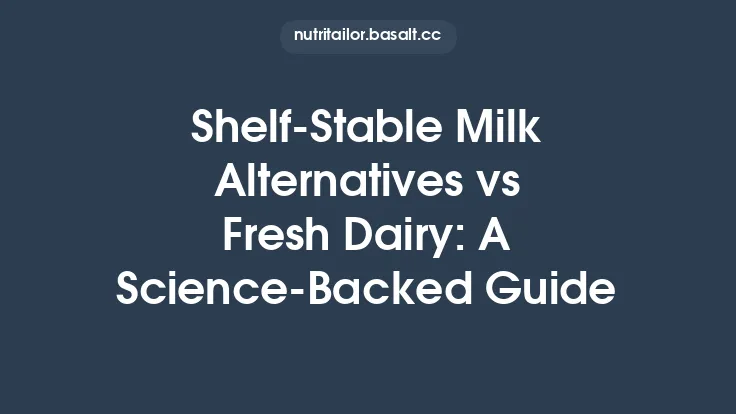 nutritailor.basalt.cc

Shelf-Stable Milk Alternatives vs Fresh Dairy: A Science-Backed Guide